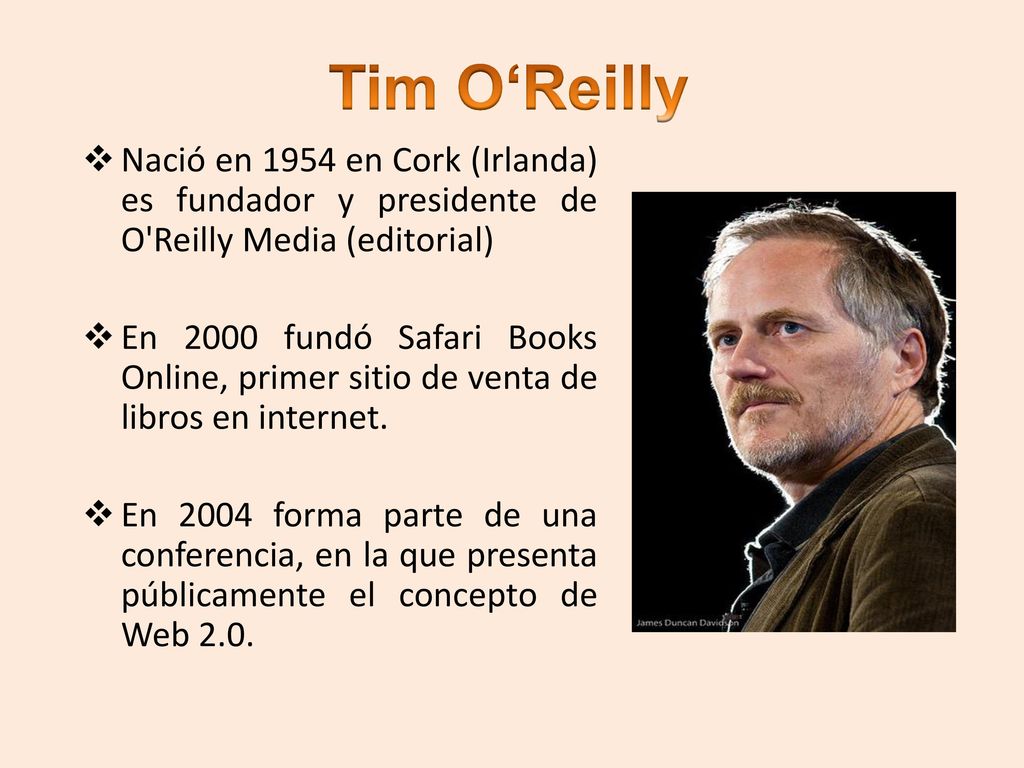 Tim O‘Reilly

❖ Nació en 1954 en Cork (Irlanda) es fundador y presidente de O'Reilly Media (editorial)

❖ En 2000 fundó Safari Books Online, primer sitio de venta de libros en internet.

❖ En 2004 forma parte de una conferencia, en la que presenta públicamente el concepto de Web 2.0.

James Duncan Davidson